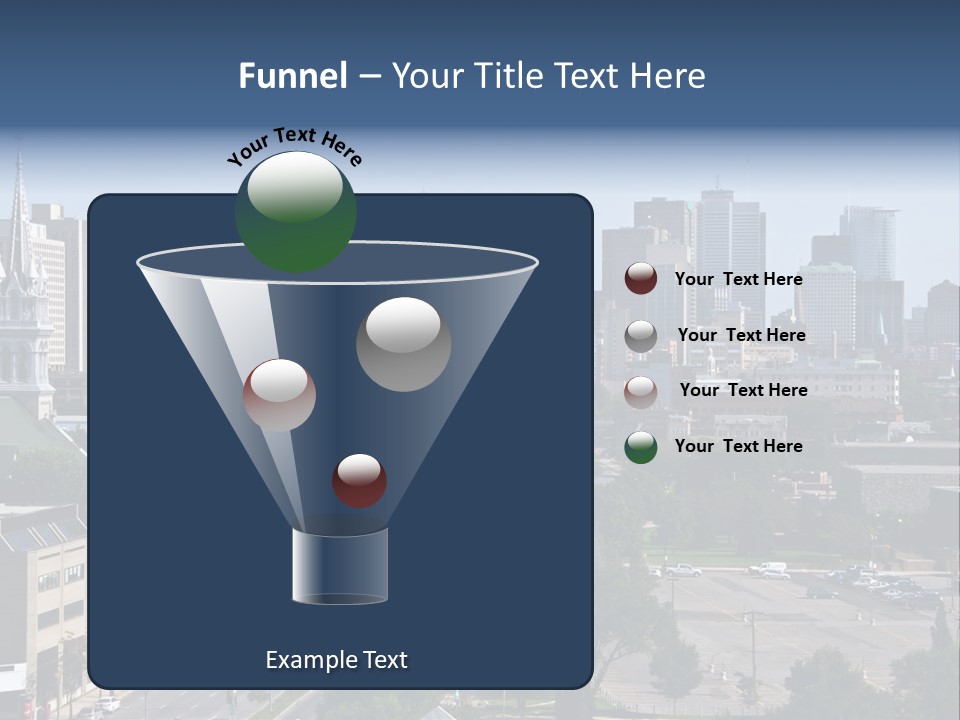 Funnel – Your Title Text Here

Your Text Here

Your Text Here

Your Text Here

Your Text Here

Your Text Here

Example Text